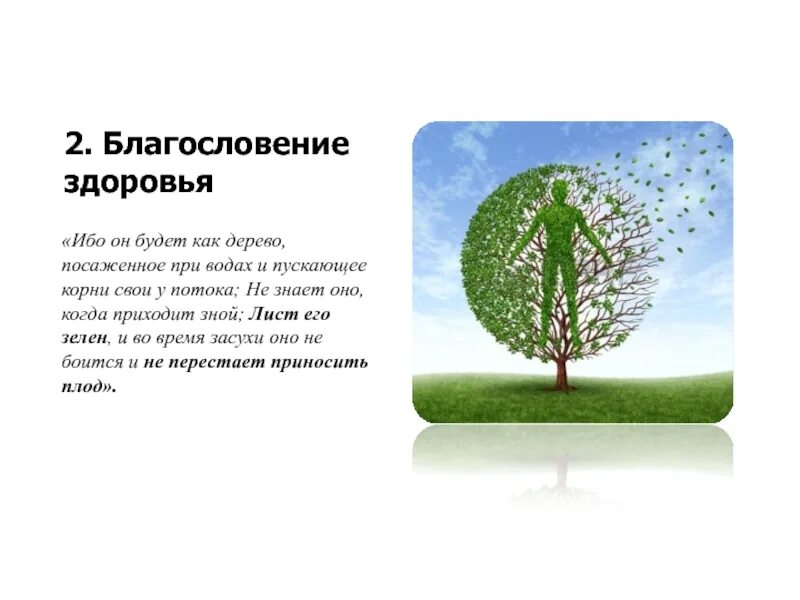 2. Благословение здоровья

«Ибо он будет как дерево, посаженное при водах и пускающее корни свои у потока; Не знает оно, когда приходит зной; Лист его зелен, и во время засухи оно не боится и не перестает приносить плод».